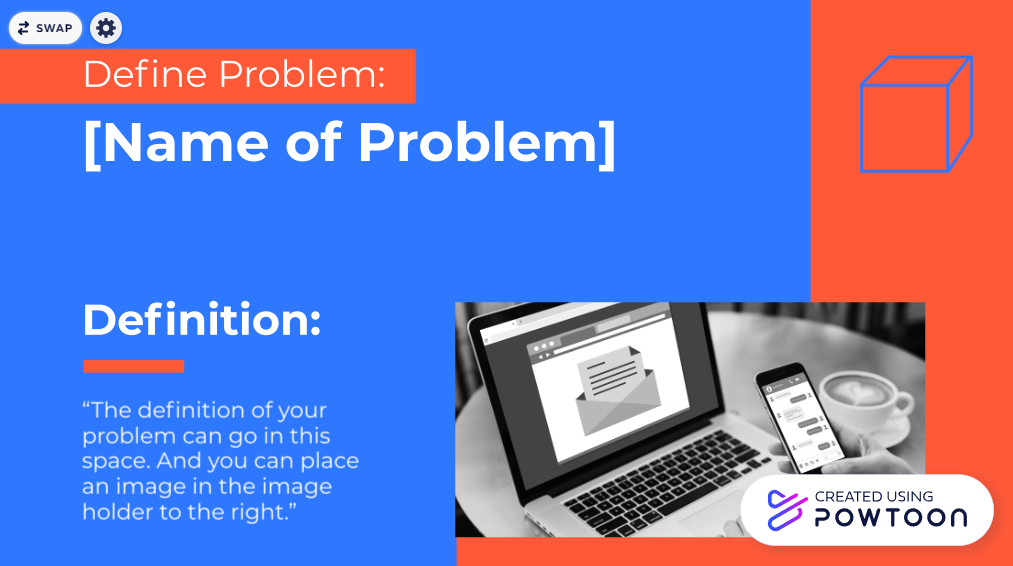 SWAP

Define Problem:

[Name of Problem]

Definition:

“The definition of your problem can go in this space. And you can place an image in the image holder to the right.”

CREATED USING
POWTOON